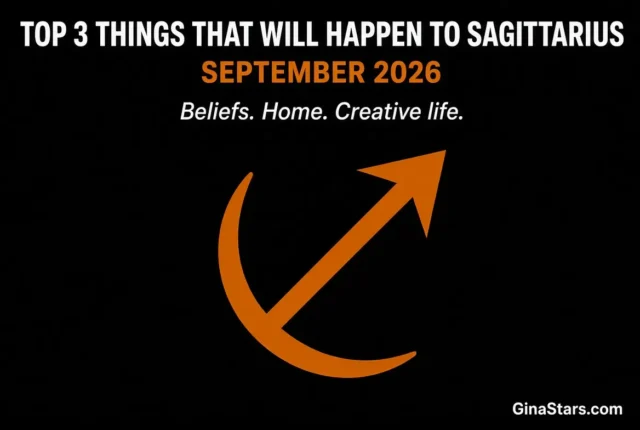 TOP 3 THINGS THAT WILL HAPPEN TO SAGITTARIUS
SEPTEMBER 2026

Beliefs. Home. Creative life.

GinaStars.com